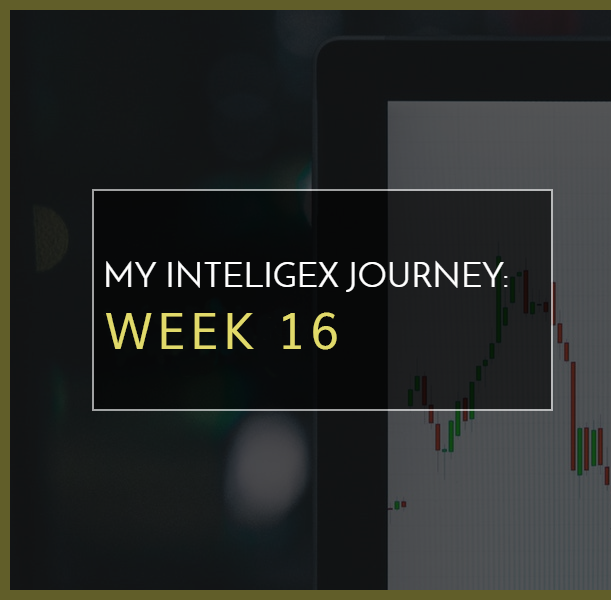 MY INTELIGEX JOURNEY:
WEEK 16